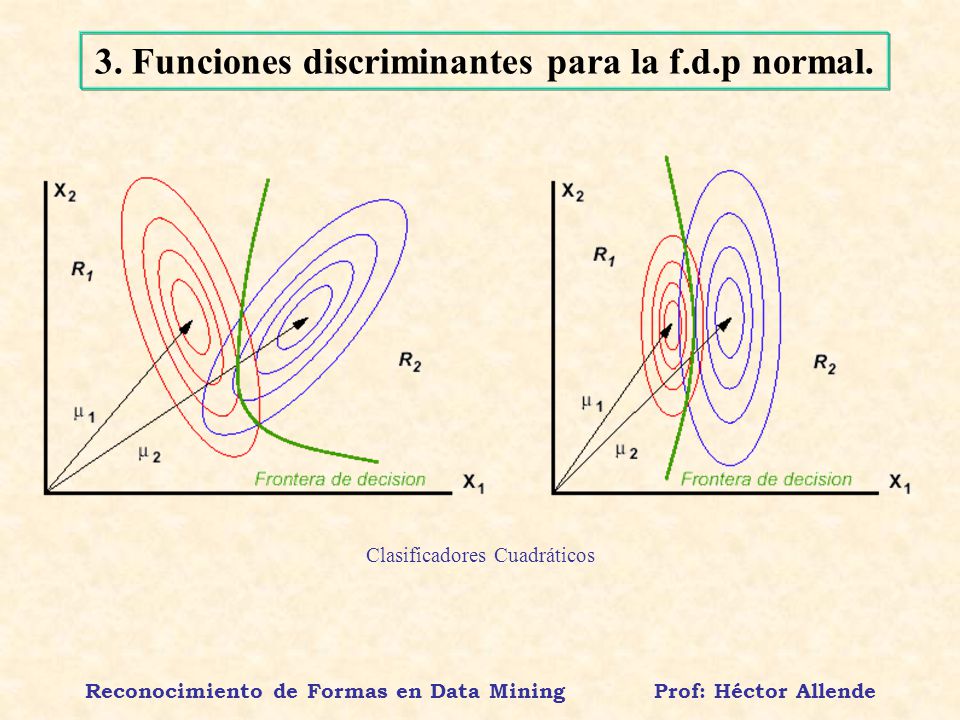 3. Funciones discriminantes para la f.d.p normal.

$X_2$

$R_1$

$R_2$

$\mu_1$

$\mu_2$

Frontera de decision

$X_1$

$X_2$

$R_1$

$R_2$

$\mu_1$

$\mu_2$

Frontera de decision

$X_1$

Clasificadores Cuadráticos

Reconocimiento de Formas en Data Mining

Prof: Héctor Allende